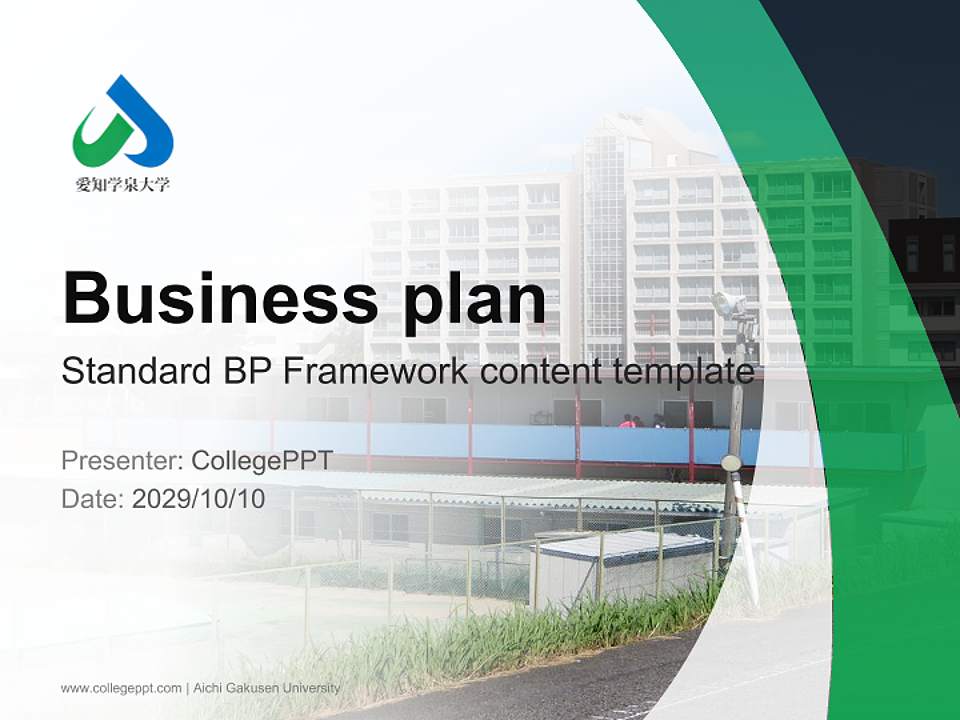 愛知学泉大学

Business plan

Standard BP Framework content template

Presenter: CollegePPT

Date: 2029/10/10

www.collegeppt.com | Aichi Gakusen University